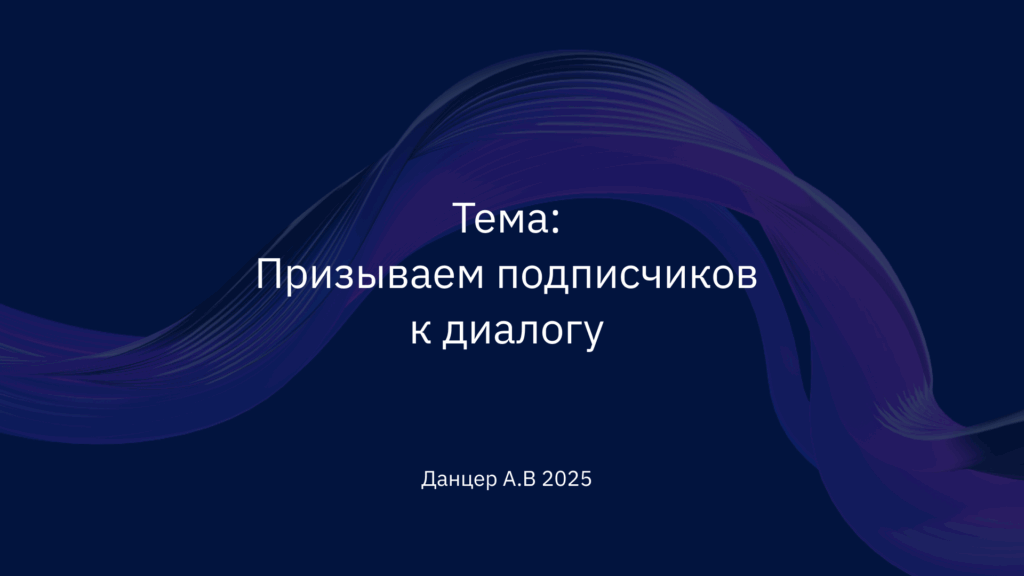 Тема:
Призываем подписчиков к диалогу

Данцер А.В 2025